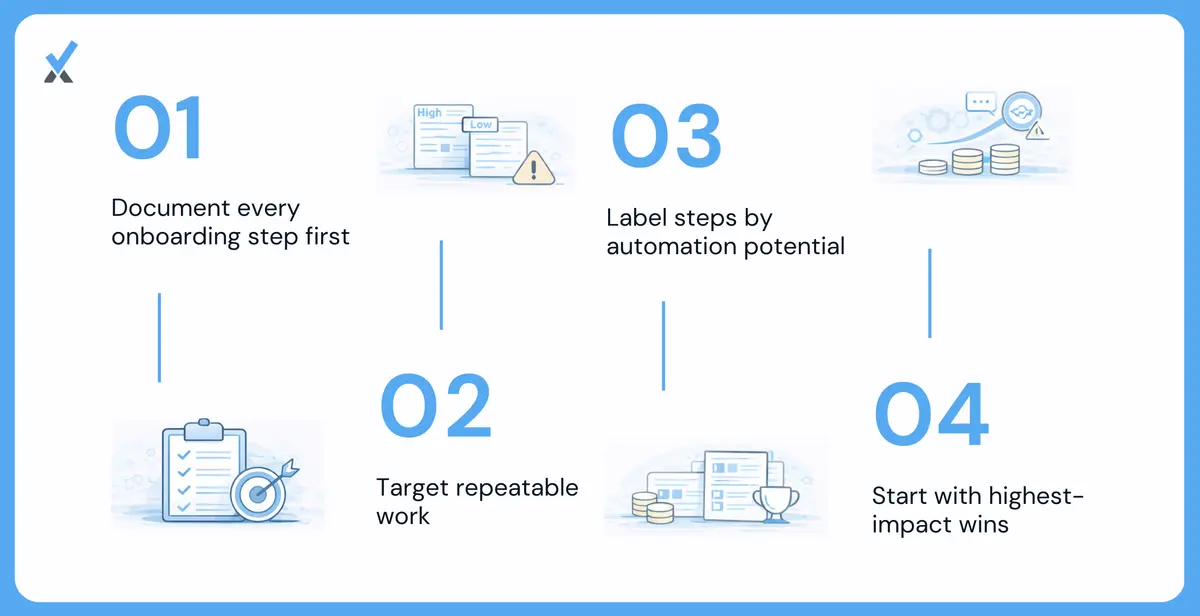 01

Document every onboarding step first

High
Low

02

Target repeatable work

03

Label steps by automation potential

04

Start with highest-impact wins